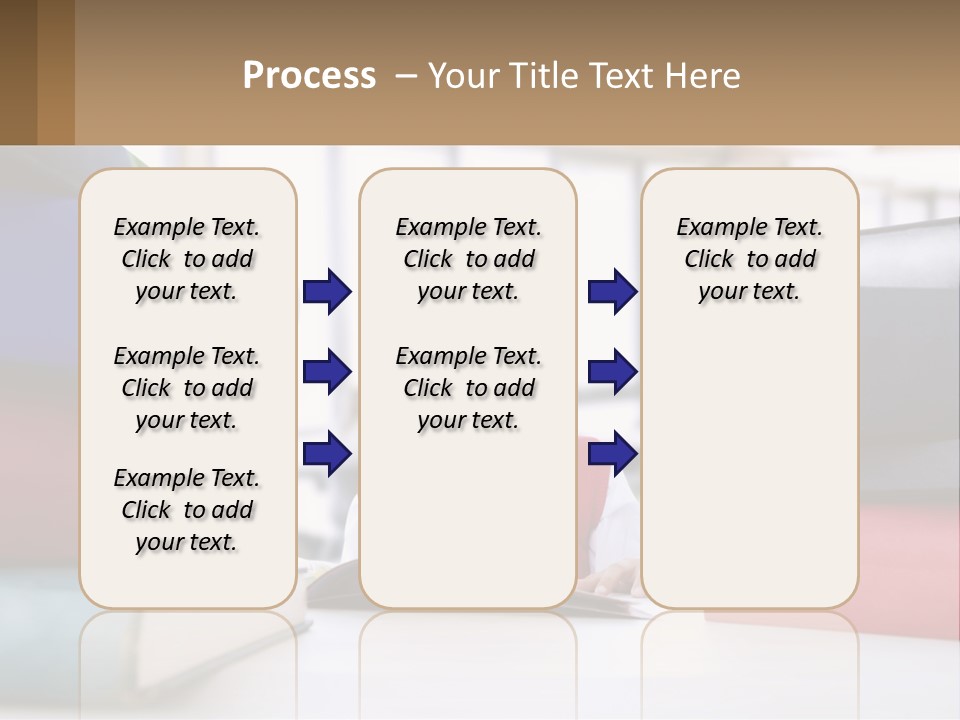 Process – Your Title Text Here

Example Text. Click to add your text.

Example Text. Click to add your text.

Example Text. Click to add your text.

Example Text. Click to add your text.

Example Text. Click to add your text.

Example Text. Click to add your text.